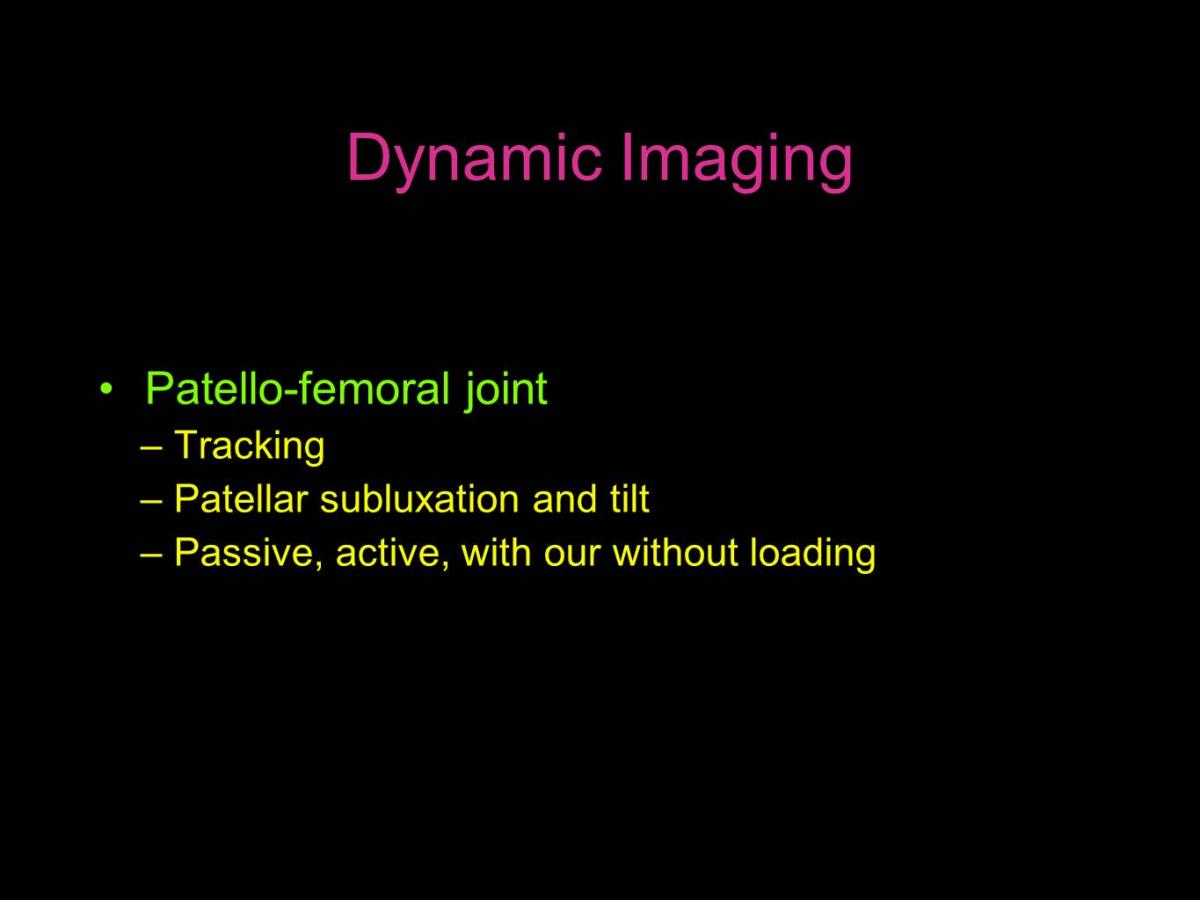 Dynamic Imaging

• Patello-femoral joint
– Tracking
– Patellar subluxation and tilt
– Passive, active, with our without loading